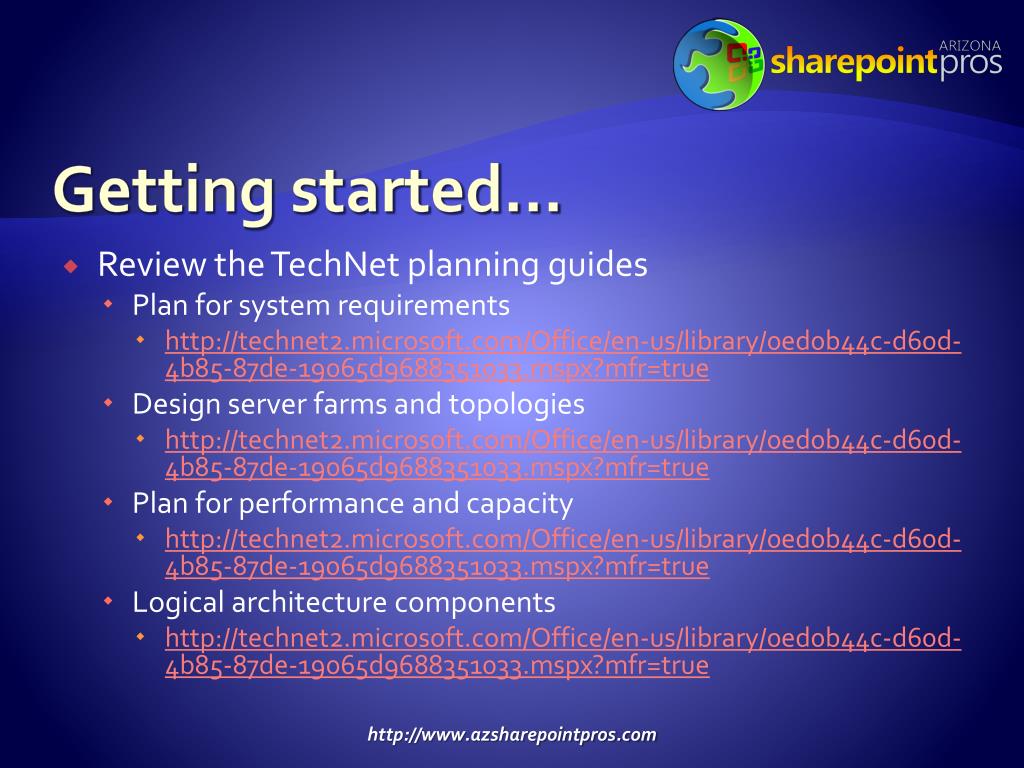 ARIZONA
sharepointpros

Getting started…

Review the TechNet planning guides

Plan for system requirements

http://technet2.microsoft.com/Office/en-us/library/0ed0b44c-d60d-4b85-87de-19065d9688351033.mspx?mfr=true

Design server farms and topologies

http://technet2.microsoft.com/Office/en-us/library/0ed0b44c-d60d-4b85-87de-19065d9688351033.mspx?mfr=true

Plan for performance and capacity

http://technet2.microsoft.com/Office/en-us/library/0ed0b44c-d60d-4b85-87de-19065d9688351033.mspx?mfr=true

Logical architecture components

http://technet2.microsoft.com/Office/en-us/library/0ed0b44c-d60d-4b85-87de-19065d9688351033.mspx?mfr=true

http://www.azsharepointpros.com